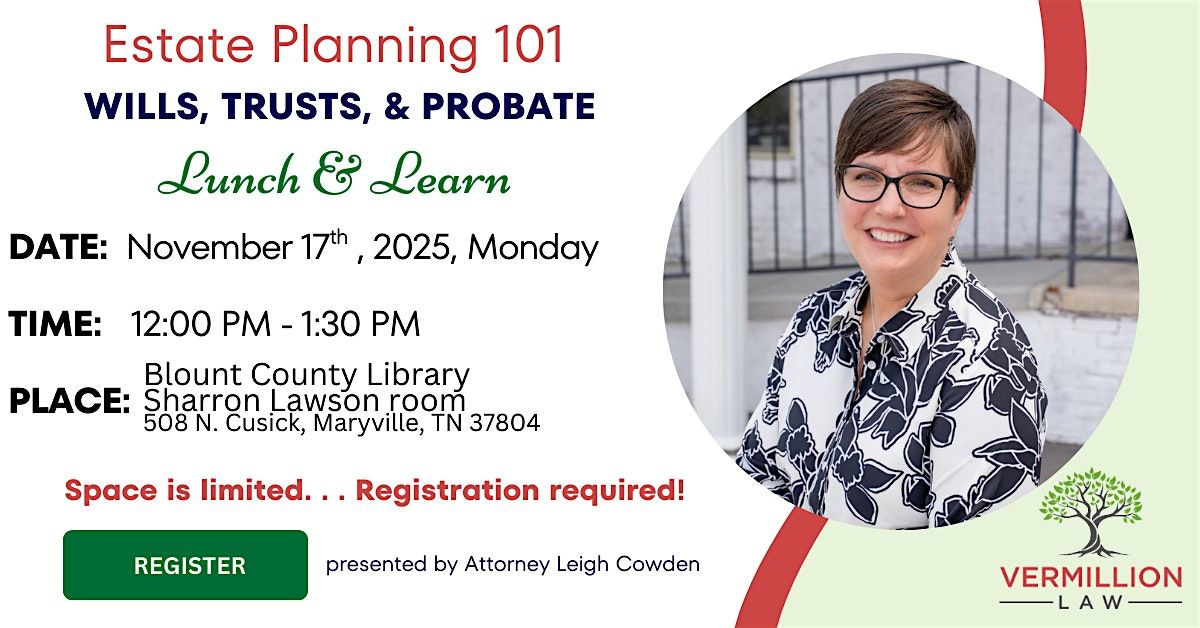 Estate Planning 101
WILLS, TRUSTS, & PROBATE
Lunch & Learn

DATE: November 17$^{th}$ , 2025, Monday

TIME: 12:00 PM - 1:30 PM

PLACE: Blount County Library
Sharron Lawson room
508 N. Cusick, Maryville, TN 37804

Space is limited. . . Registration required!

REGISTER

presented by Attorney Leigh Cowden

VERMILLION
LAW